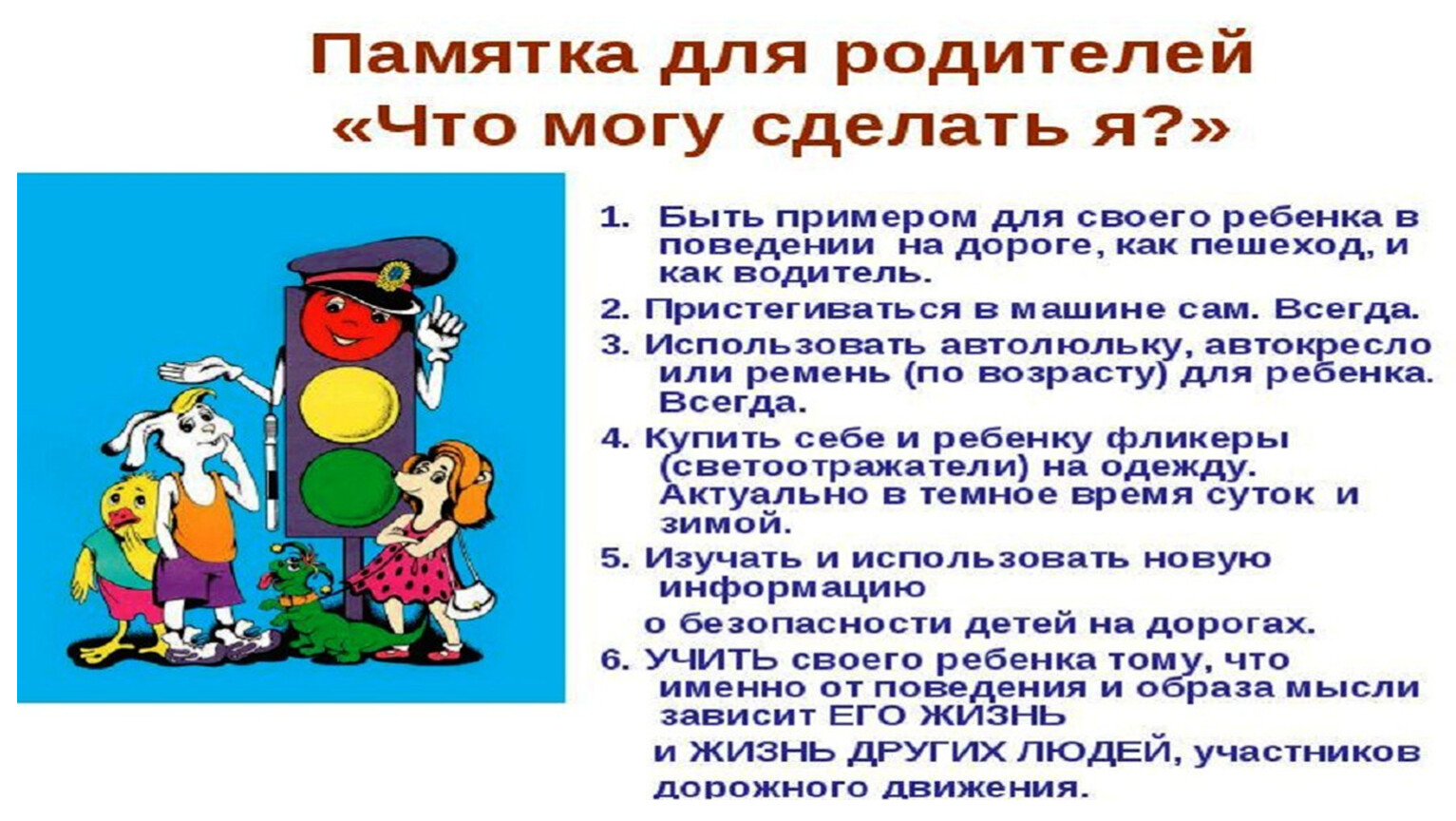 Памятка для родителей
«Что могу сделать я?»

1. Быть примером для своего ребенка в поведении на дороге, как пешеход, и как водитель.

2. Пристегиваться в машине сам. Всегда.

3. Использовать автолюльку, автокресло или ремень (по возрасту) для ребенка. Всегда.

4. Купить себе и ребенку фликеры (светоотражатели) на одежду. Актуально в темное время суток и зимой.

5. Изучать и использовать новую информацию

о безопасности детей на дорогах.

6. УЧИТЬ своего ребенка тому, что именно от поведения и образа мысли зависит ЕГО ЖИЗНЬ

и ЖИЗНЬ ДРУГИХ ЛЮДЕЙ, участников дорожного движения.